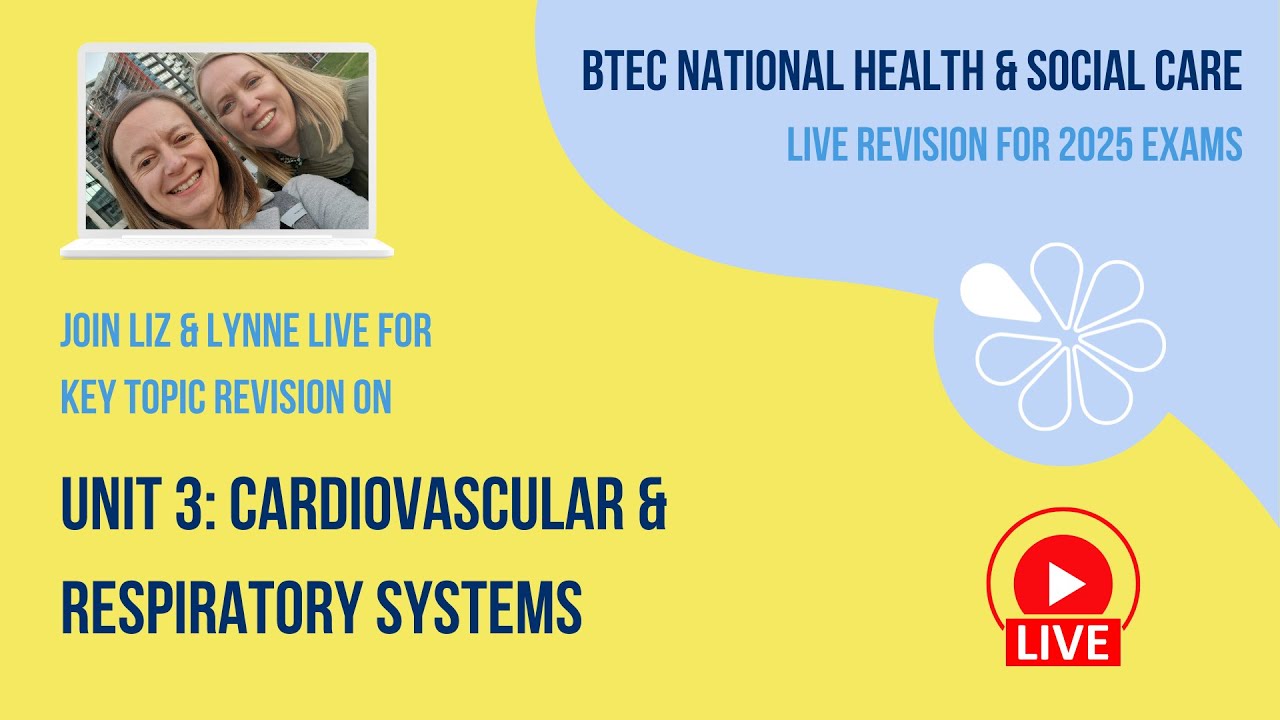 BTEC NATIONAL HEALTH & SOCIAL CARE

LIVE REVISION FOR 2025 EXAMS

JOIN LIZ & LYNNE LIVE FOR KEY TOPIC REVISION ON

UNIT 3: CARDIOVASCULAR & RESPIRATORY SYSTEMS

LIVE